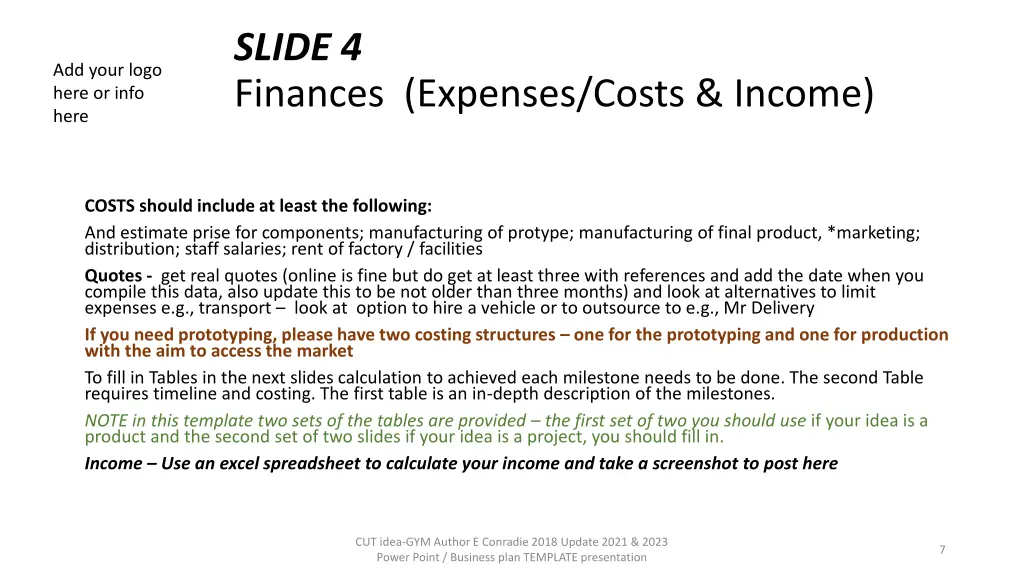 Add your logo here or info here

SLIDE 4
Finances (Expenses/Costs & Income)

COSTS should include at least the following:

And estimate prise for components; manufacturing of protype; manufacturing of final product, *marketing; distribution; staff salaries; rent of factory / facilities

Quotes - get real quotes (online is fine but do get at least three with references and add the date when you compile this data, also update this to be not older than three months) and look at alternatives to limit expenses e.g., transport – look at option to hire a vehicle or to outsource to e.g., Mr Delivery

If you need prototyping, please have two costing structures – one for the prototyping and one for production with the aim to access the market

To fill in Tables in the next slides calculation to achieved each milestone needs to be done. The second Table requires timeline and costing. The first table is an in-depth description of the milestones.

NOTE in this template two sets of the tables are provided – the first set of two you should use if your idea is a product and the second set of two slides if your idea is a project, you should fill in.

Income – Use an excel spreadsheet to calculate your income and take a screenshot to post here

CUT idea-GYM Author E Conradie 2018 Update 2021 & 2023
Power Point / Business plan TEMPLATE presentation

7